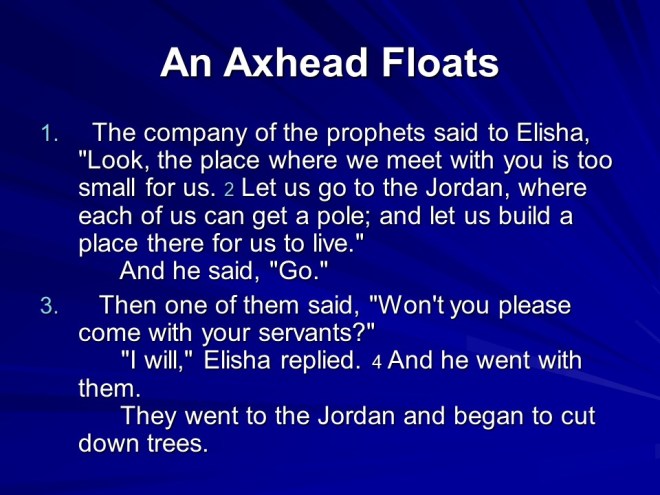 An Axhead Floats

1. The company of the prophets said to Elisha, "Look, the place where we meet with you is too small for us. 2 Let us go to the Jordan, where each of us can get a pole; and let us build a place there for us to live."
And he said, "Go."

3. Then one of them said, "Won't you please come with your servants?"
"I will," Elisha replied. 4 And he went with them.
They went to the Jordan and began to cut down trees.